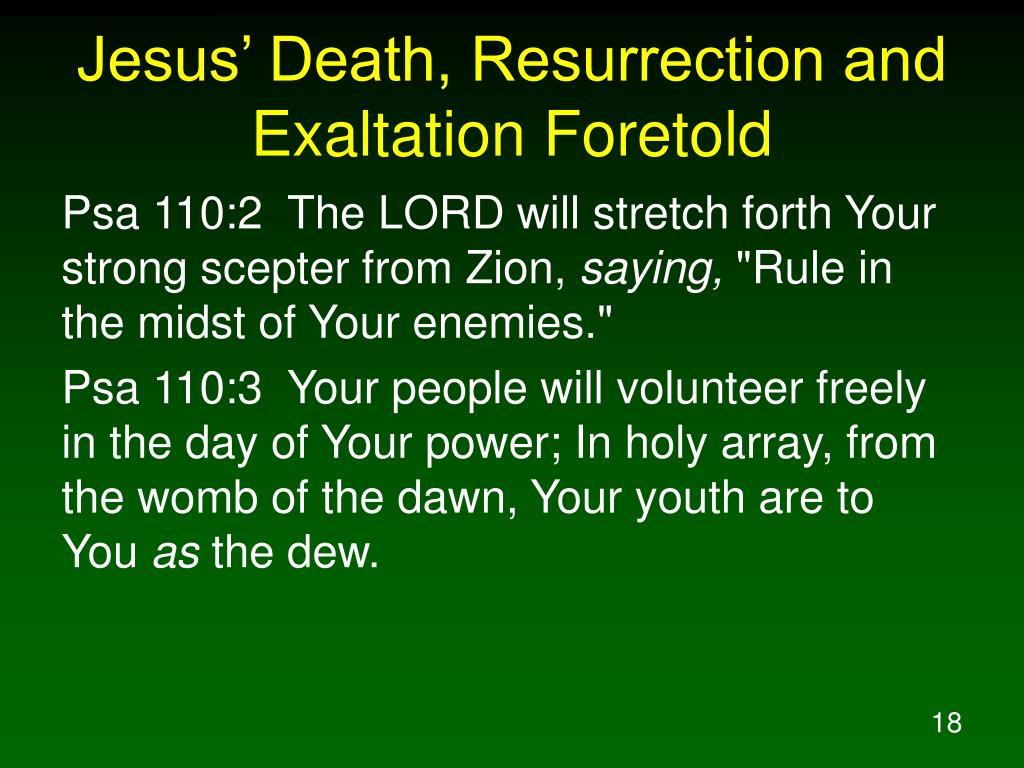 Jesus’ Death, Resurrection and Exaltation Foretold

Psa 110:2 The LORD will stretch forth Your strong scepter from Zion, saying, "Rule in the midst of Your enemies."

Psa 110:3 Your people will volunteer freely in the day of Your power; In holy array, from the womb of the dawn, Your youth are to You as the dew.

18